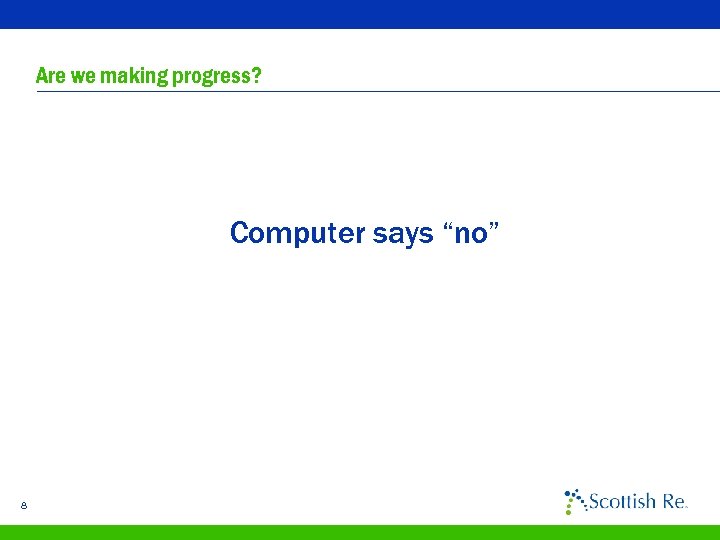 Are we making progress?

Computer says “no”

8

Scottish Re.